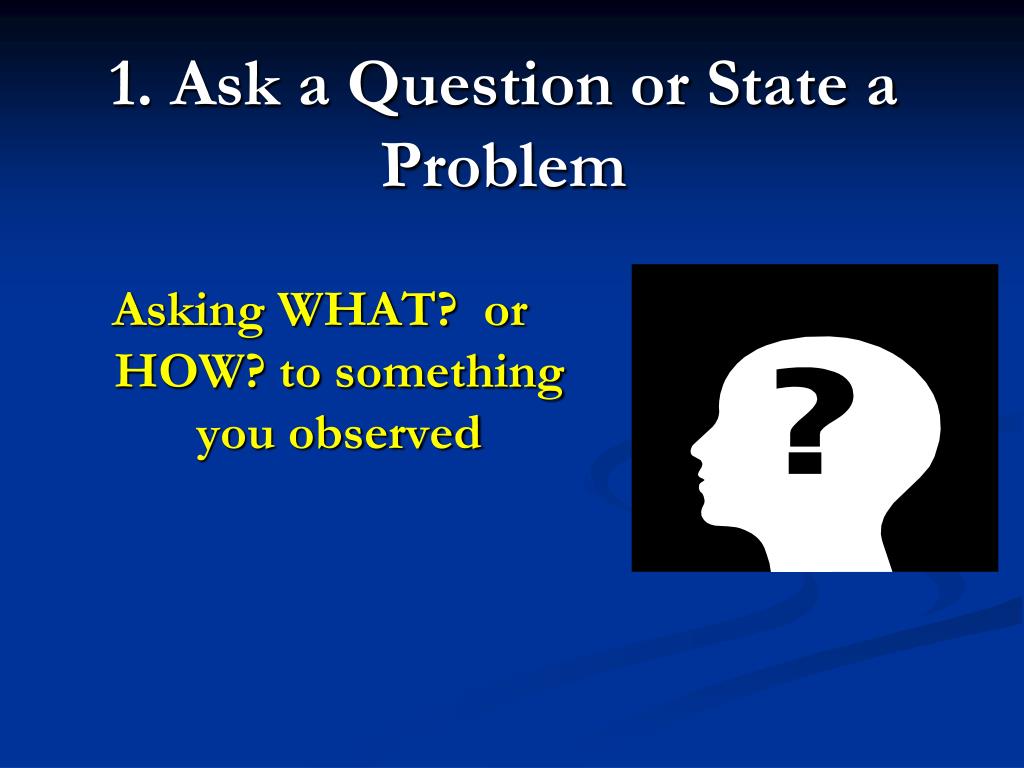 1. Ask a Question or State a Problem

Asking WHAT? or HOW? to something you observed

?